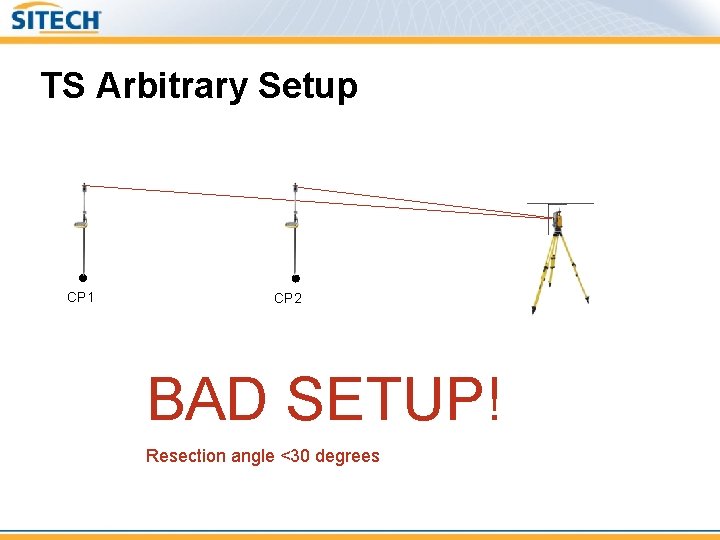 SITECH

TS Arbitrary Setup

CP1

CP2

BAD SETUP!

Resection angle <30 degrees